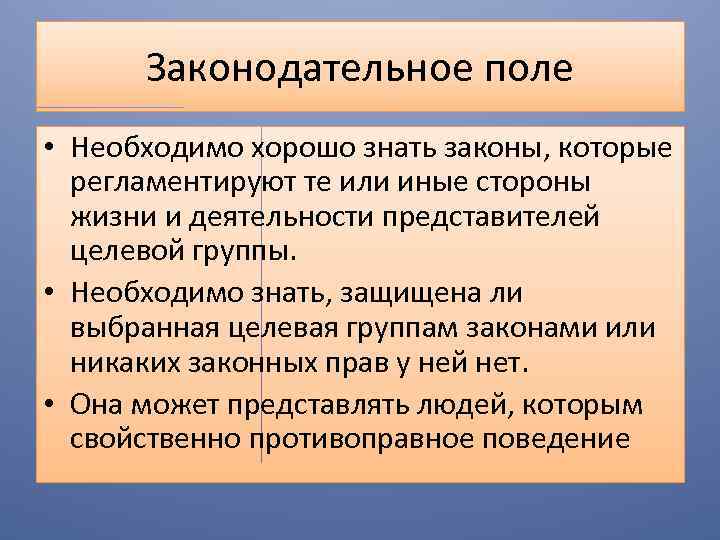 Законодательное поле

• Необходимо хорошо знать законы, которые регламентируют те или иные стороны жизни и деятельности представителей целевой группы.
• Необходимо знать, защищена ли выбранная целевая группам законами или никаких законных прав у ней нет.
• Она может представлять людей, которым свойственно противоправное поведение